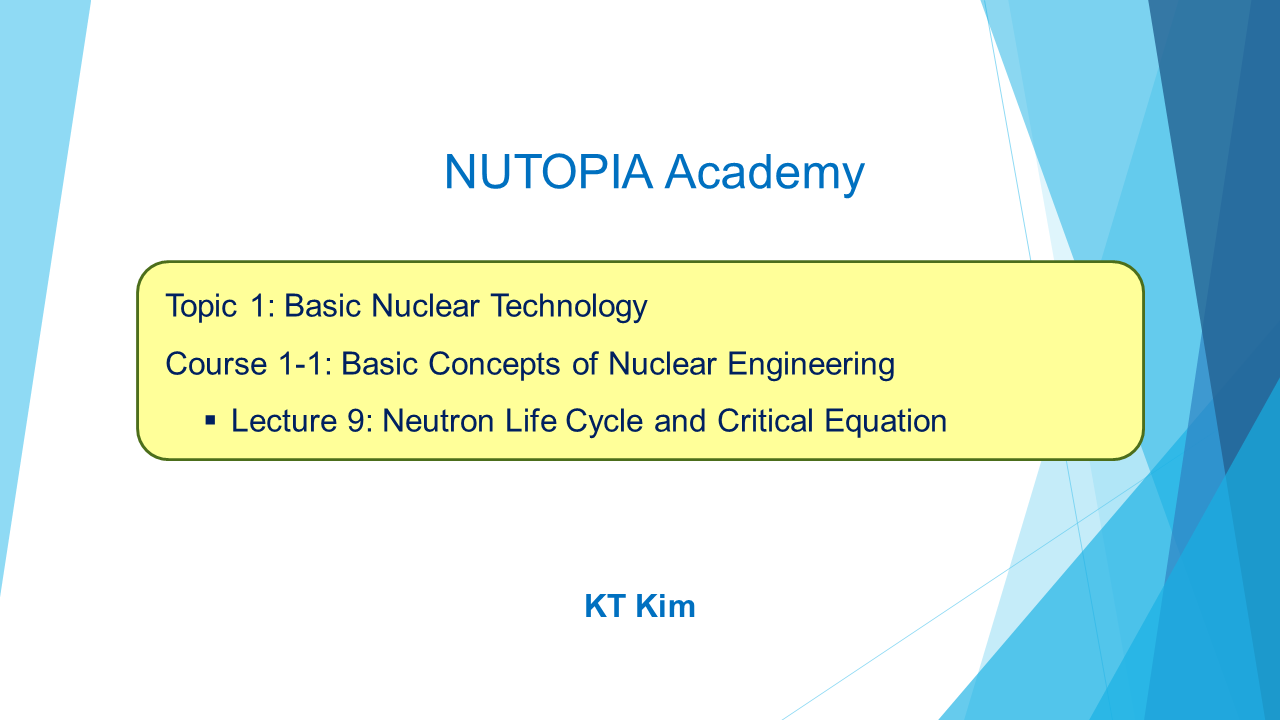 NUTOPIA Academy

Topic 1: Basic Nuclear Technology

Course 1-1: Basic Concepts of Nuclear Engineering

▪ Lecture 9: Neutron Life Cycle and Critical Equation

KT Kim